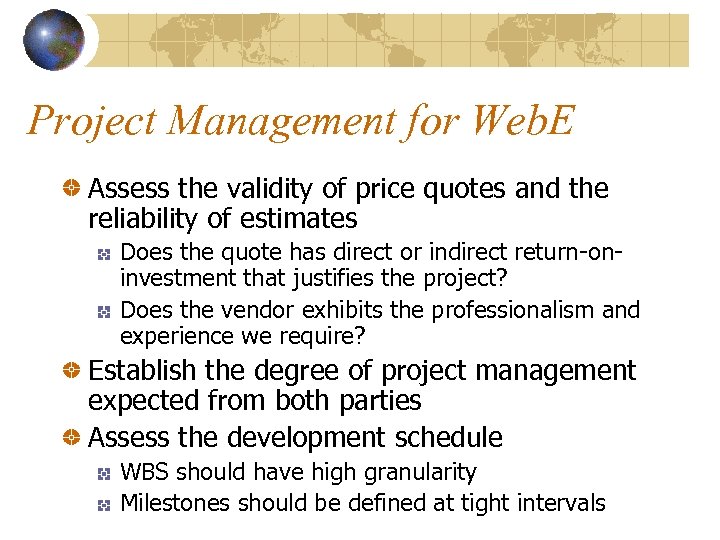 Project Management for WebE

Assess the validity of price quotes and the reliability of estimates

Does the quote has direct or indirect return-on-investment that justifies the project?

Does the vendor exhibits the professionalism and experience we require?

Establish the degree of project management expected from both parties

Assess the development schedule

WBS should have high granularity

Milestones should be defined at tight intervals